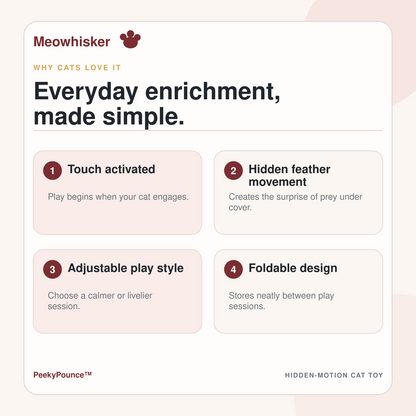 Meowhisker

WHY CATS LOVE IT

Everyday enrichment, made simple.

1 Touch activated

Play begins when your cat engages.

2 Hidden feather movement

Creates the surprise of prey under cover.

3 Adjustable play style

Choose a calmer or livelier session.

4 Foldable design

Stores neatly between play sessions.

PeekyPounce™

HIDDEN-MOTION CAT TOY